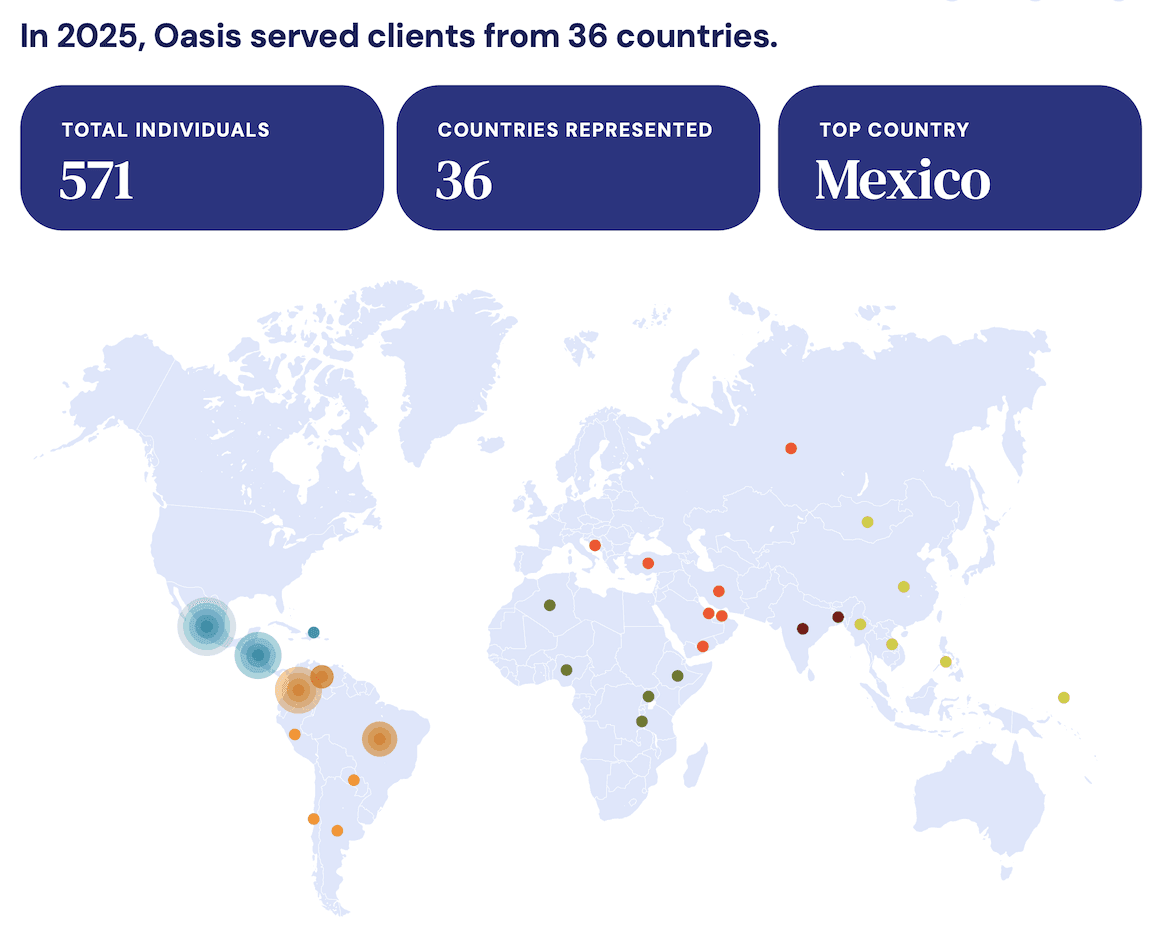 In 2025, Oasis served clients from 36 countries.

TOTAL INDIVIDUALS
571

COUNTRIES REPRESENTED
36

TOP COUNTRY
Mexico